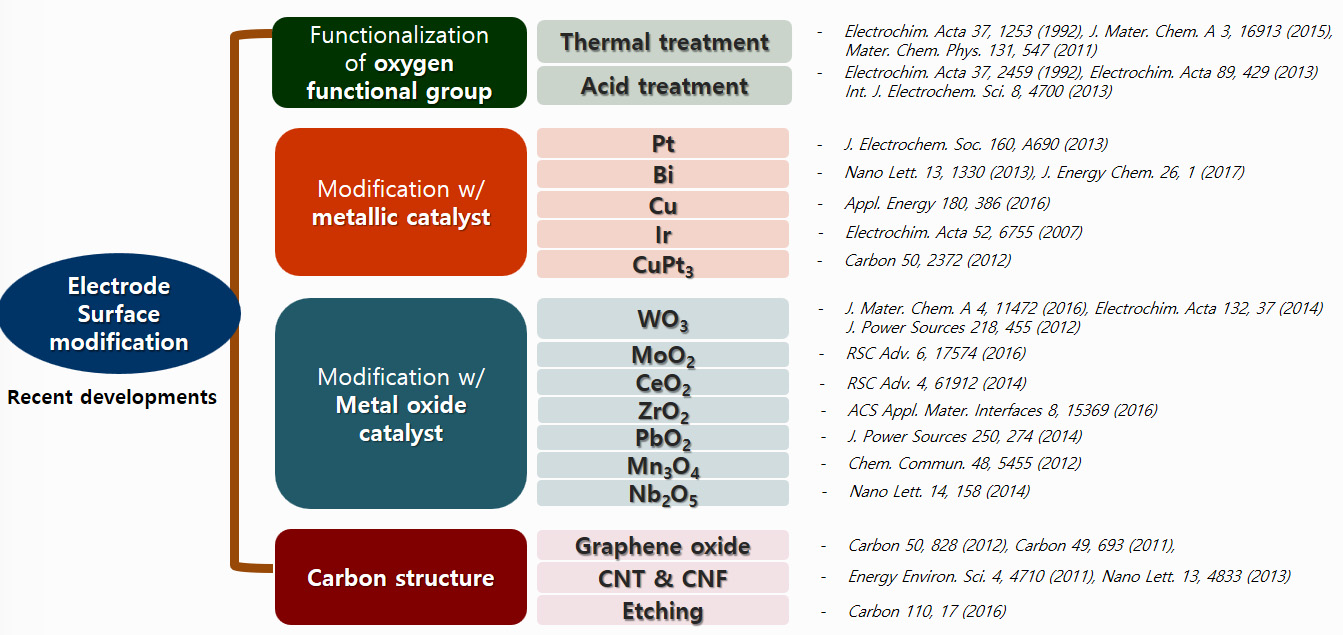 Electrode Surface modification

Recent developments

Functionalization of oxygen functional group

Thermal treatment
- Electrochim. Acta 37, 1253 (1992), J. Mater. Chem. A 3, 16913 (2015), Mater. Chem. Phys. 131, 547 (2011)

Acid treatment
- Electrochim. Acta 37, 2459 (1992), Electrochim. Acta 89, 429 (2013) Int. J. Electrochem. Sci. 8, 4700 (2013)

Modification w/ metallic catalyst

Pt
- J. Electrochem. Soc. 160, A690 (2013)

Bi
- Nano Lett. 13, 1330 (2013), J. Energy Chem. 26, 1 (2017)

Cu
- Appl. Energy 180, 386 (2016)

Ir
- Electrochim. Acta 52, 6755 (2007)

$CuPt_3$
- Carbon 50, 2372 (2012)

Modification w/ Metal oxide catalyst

$WO_3$
- J. Mater. Chem. A 4, 11472 (2016), Electrochim. Acta 132, 37 (2014) J. Power Sources 218, 455 (2012)

$MoO_2$
- RSC Adv. 6, 17574 (2016)

$CeO_2$
- RSC Adv. 4, 61912 (2014)

$ZrO_2$
- ACS Appl. Mater. Interfaces 8, 15369 (2016)

$PbO_2$
- J. Power Sources 250, 274 (2014)

$Mn_3O_4$
- Chem. Commun. 48, 5455 (2012)

$Nb_2O_5$
- Nano Lett. 14, 158 (2014)

Carbon structure

Graphene oxide
- Carbon 50, 828 (2012), Carbon 49, 693 (2011),

CNT & CNF
- Energy Environ. Sci. 4, 4710 (2011), Nano Lett. 13, 4833 (2013)

Etching
- Carbon 110, 17 (2016)